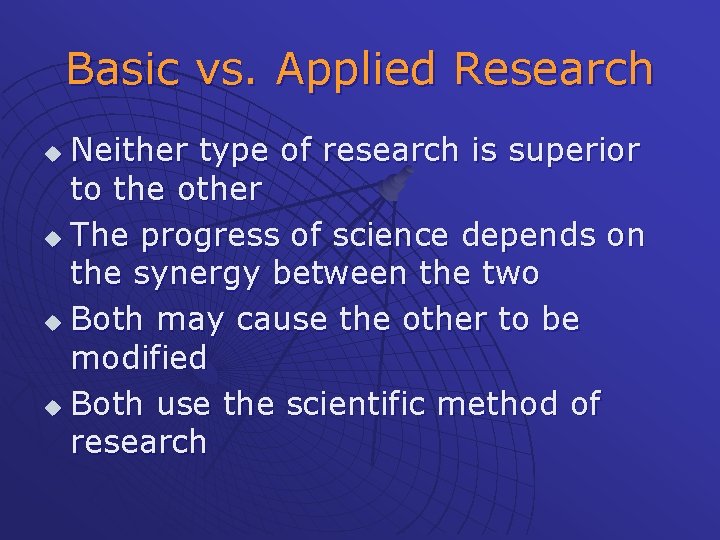 Basic vs. Applied Research

◆ Neither type of research is superior to the other
◆ The progress of science depends on the synergy between the two
◆ Both may cause the other to be modified
◆ Both use the scientific method of research